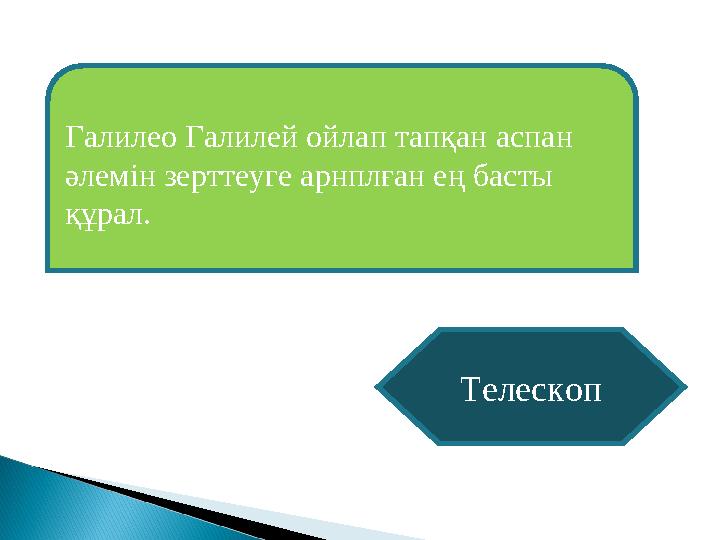 Галилео Галилей ойлап тапқан аспан әлемін зерттеуге арнплған ең басты құрал.

Телескоп